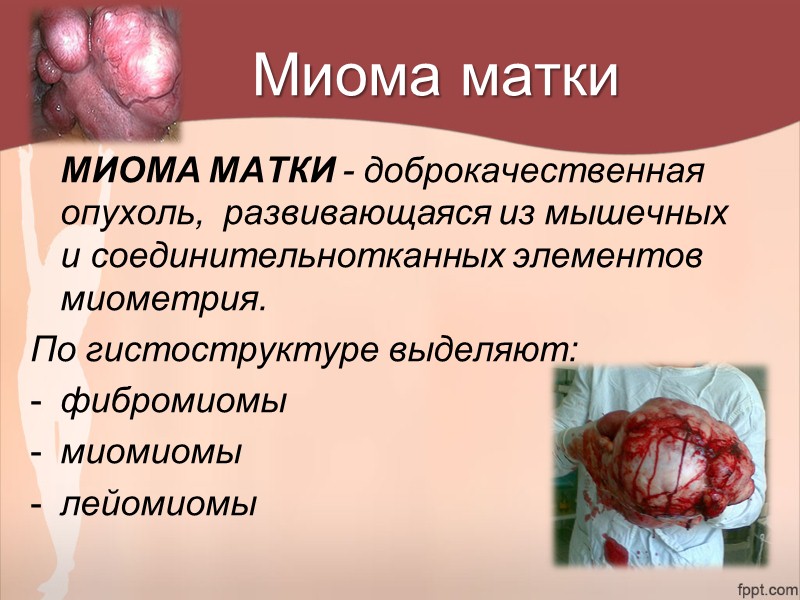 Миома матки

МИОМА МАТКИ - доброкачественная опухоль, развивающаяся из мышечных и соединительнотканных элементов миометрия.

По гистоструктуре выделяют:
- фибромиомы
- миомиомы
- лейомиомы

fppt.com